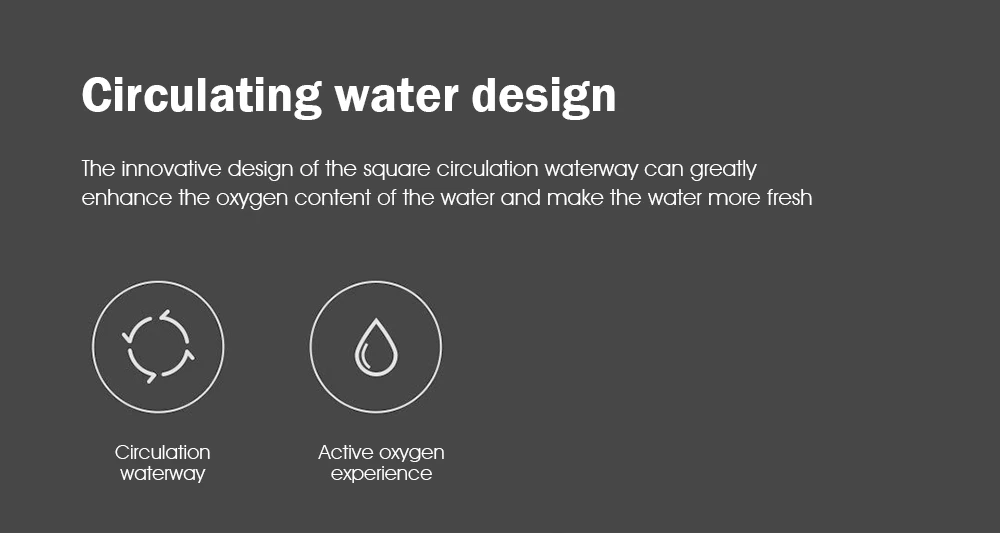 Circulating water design

The innovative design of the square circulation waterway can greatly enhance the oxygen content of the water and make the water more fresh

Circulation waterway

Active oxygen experience